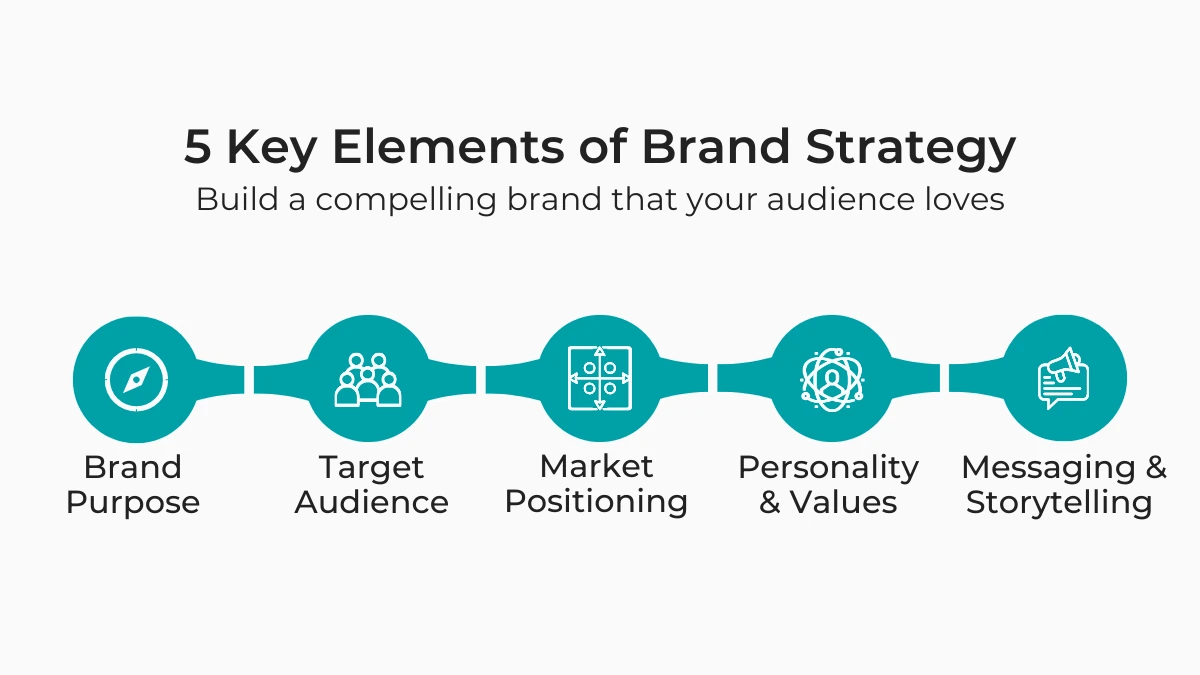 5 Key Elements of Brand Strategy
Build a compelling brand that your audience loves

Brand Purpose

Target Audience

Market Positioning

Personality & Values

Messaging & Storytelling